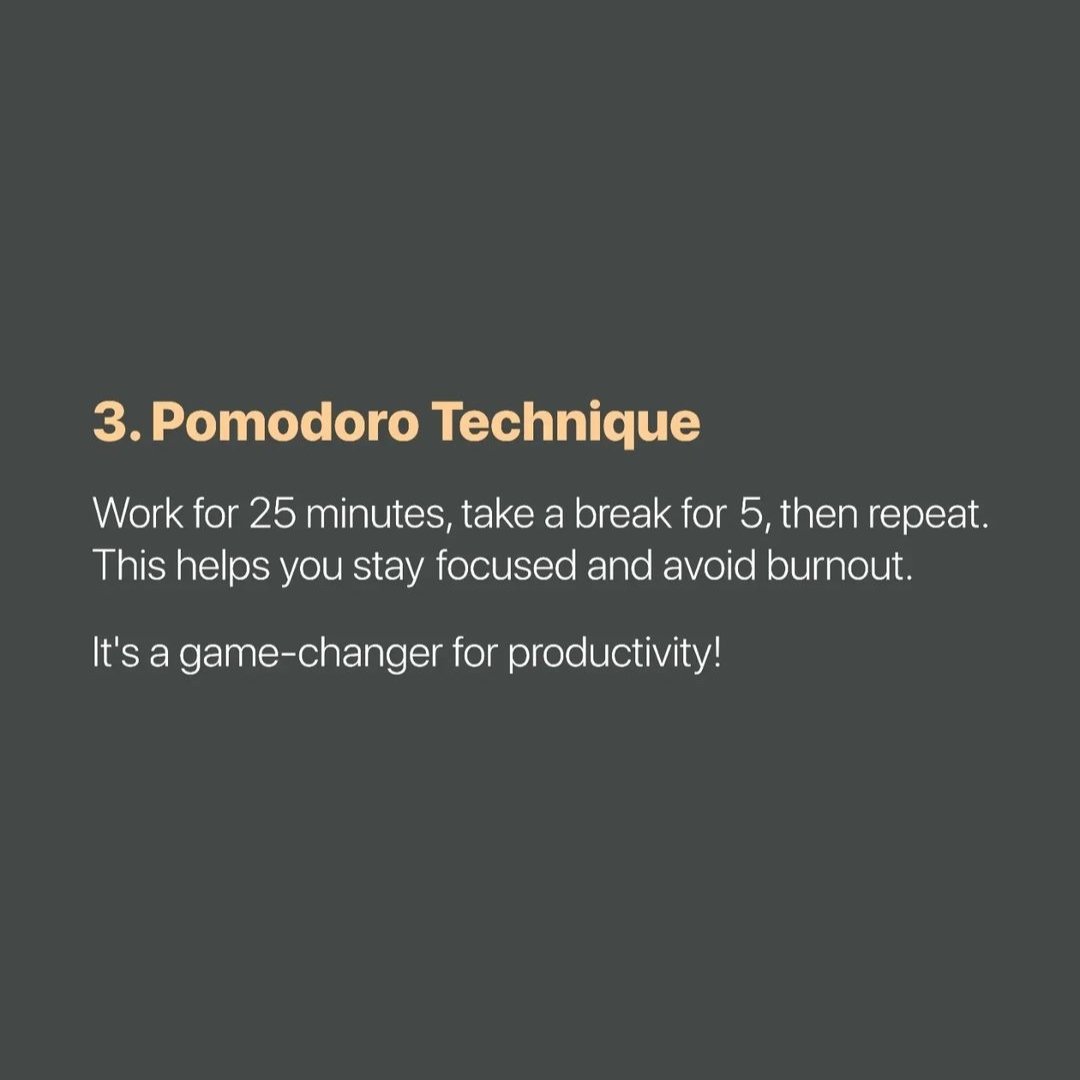 3. Pomodoro Technique

Work for 25 minutes, take a break for 5, then repeat. This helps you stay focused and avoid burnout.

It's a game-changer for productivity!